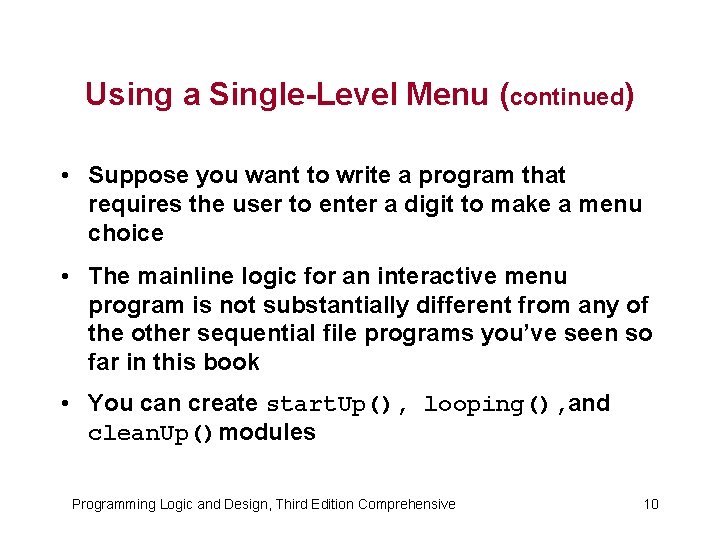 Using a Single-Level Menu (continued)

• Suppose you want to write a program that requires the user to enter a digit to make a menu choice

• The mainline logic for an interactive menu program is not substantially different from any of the other sequential file programs you've seen so far in this book

• You can create startUp(), looping(),and cleanUp() modules

Programming Logic and Design, Third Edition Comprehensive

10